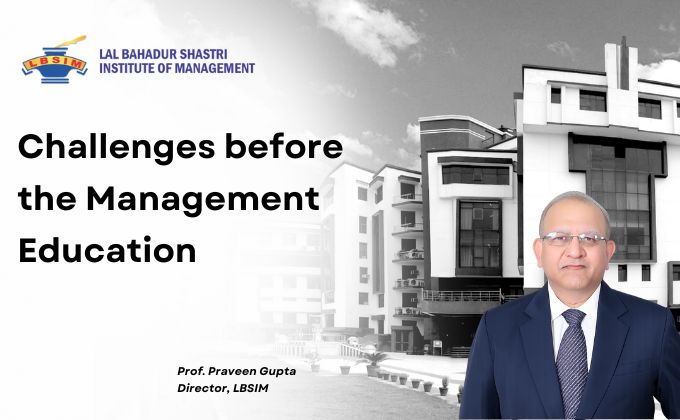 LBSIM

LAL BAHADUR SHASTRI
INSTITUTE OF MANAGEMENT

Challenges before the Management Education

Prof. Praveen Gupta
Director, LBSIM